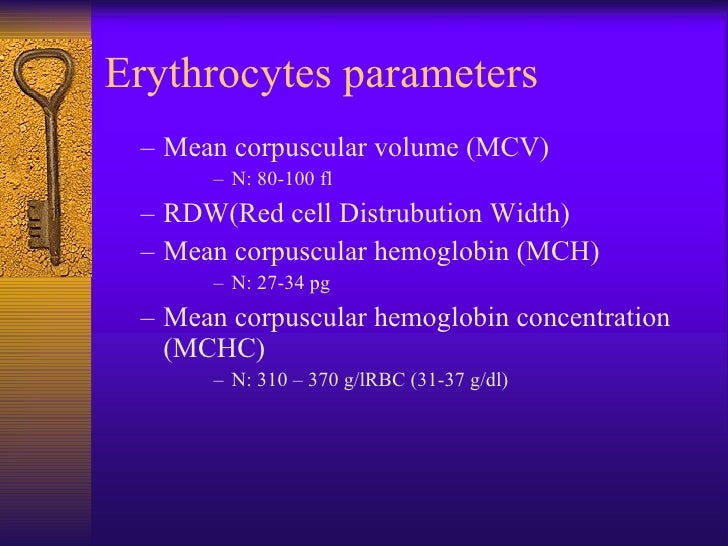 Erythrocytes parameters

– Mean corpuscular volume (MCV)
  – N: 80-100 fl
– RDW(Red cell Distrubution Width)
– Mean corpuscular hemoglobin (MCH)
  – N: 27-34 pg
– Mean corpuscular hemoglobin concentration (MCHC)
  – N: 310 – 370 g/lRBC (31-37 g/dl)